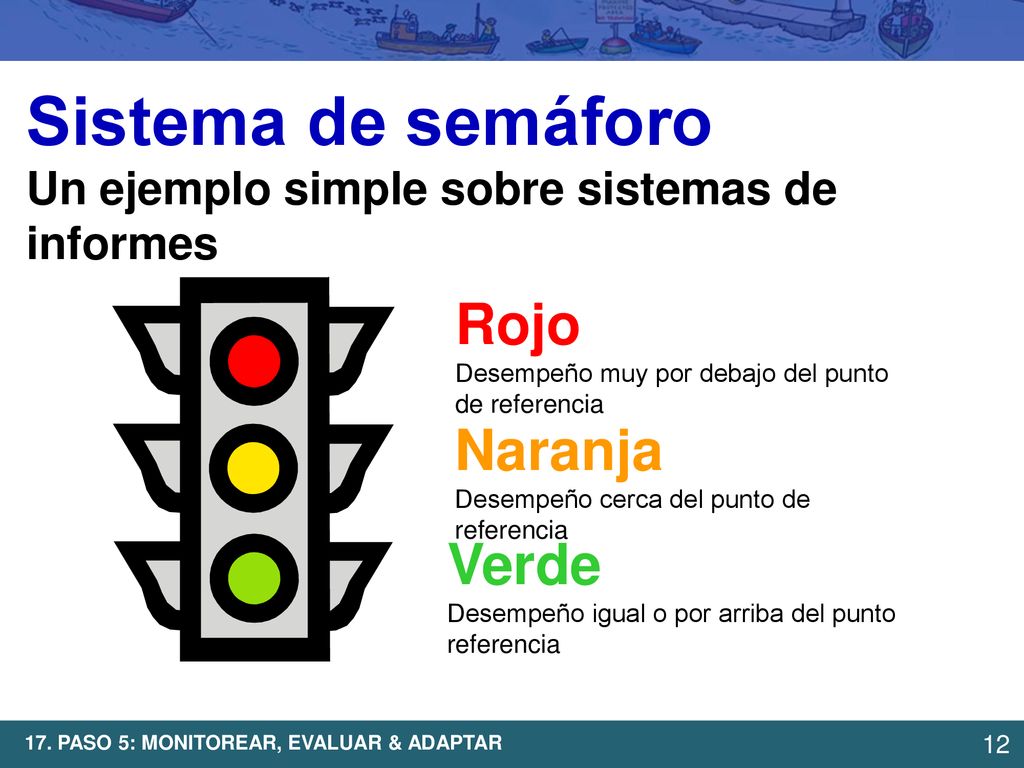 Sistema de semáforo

Un ejemplo simple sobre sistemas de informes

Rojo

Desempeño muy por debajo del punto de referencia

Naranja

Desempeño cerca del punto de referencia

Verde

Desempeño igual o por arriba del punto referencia

17. PASO 5: MONITOREAR, EVALUAR & ADAPTAR

12